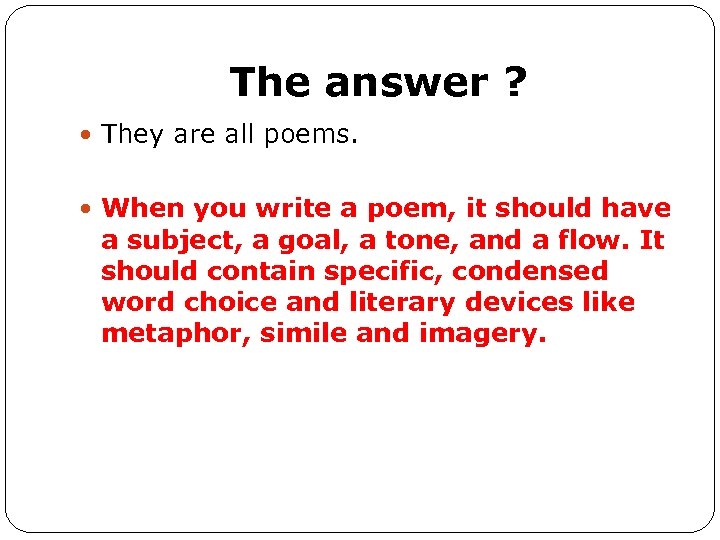 The answer ?

They are all poems.

When you write a poem, it should have a subject, a goal, a tone, and a flow. It should contain specific, condensed word choice and literary devices like metaphor, simile and imagery.